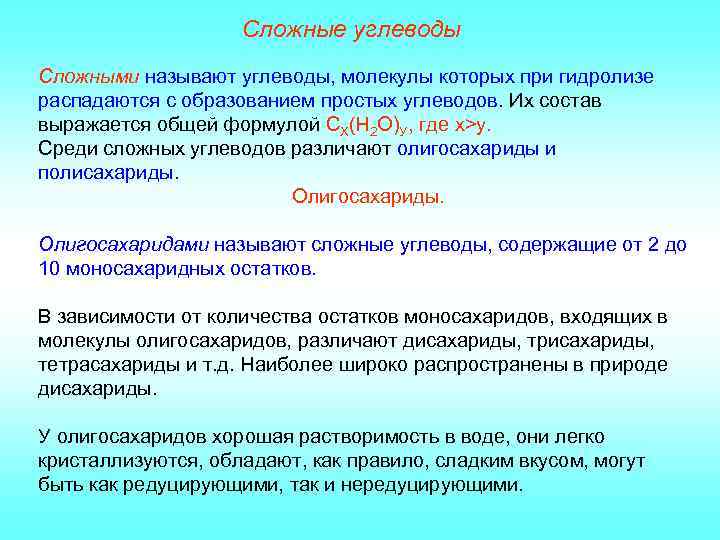 Сложные углеводы

Сложными называют углеводы, молекулы которых при гидролизе распадаются с образованием простых углеводов. Их состав выражается общей формулой $C_X(H_2O)_y$, где x>y.
Среди сложных углеводов различают олигосахариды и полисахариды.

Олигосахариды.

Олигосахаридами называют сложные углеводы, содержащие от 2 до 10 моносахаридных остатков.

В зависимости от количества остатков моносахаридов, входящих в молекулы олигосахаридов, различают дисахариды, трисахариды, тетрасахариды и т.д. Наиболее широко распространены в природе дисахариды.

У олигосахаридов хорошая растворимость в воде, они легко кристаллизуются, обладают, как правило, сладким вкусом, могут быть как редуцирующими, так и нередуцирующими.